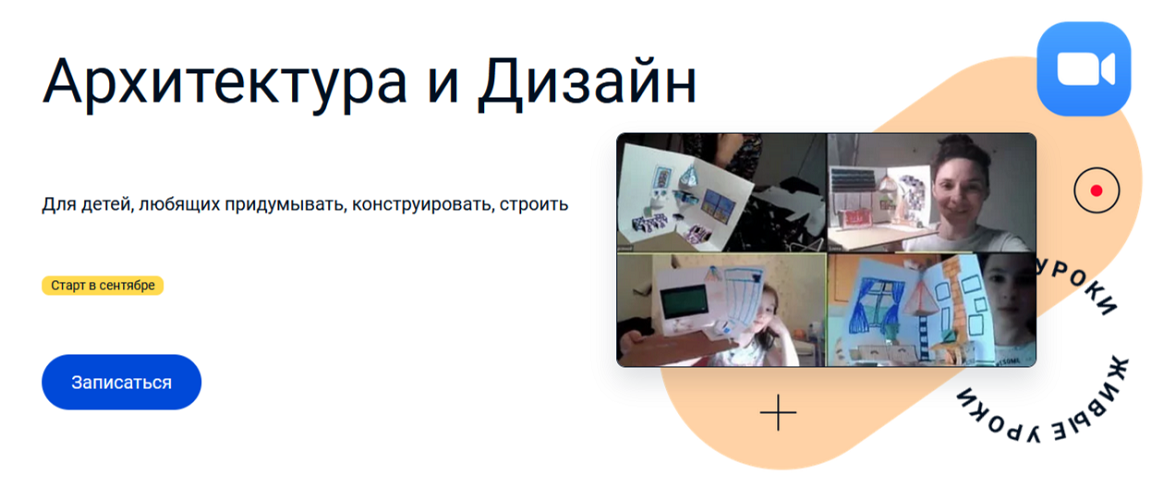 Архитектура и Дизайн

Для детей, любящих придумывать, конструировать, строить

Старт в сентябре

Записаться

УРОКИ ЖИВЫЕ УРОКИ